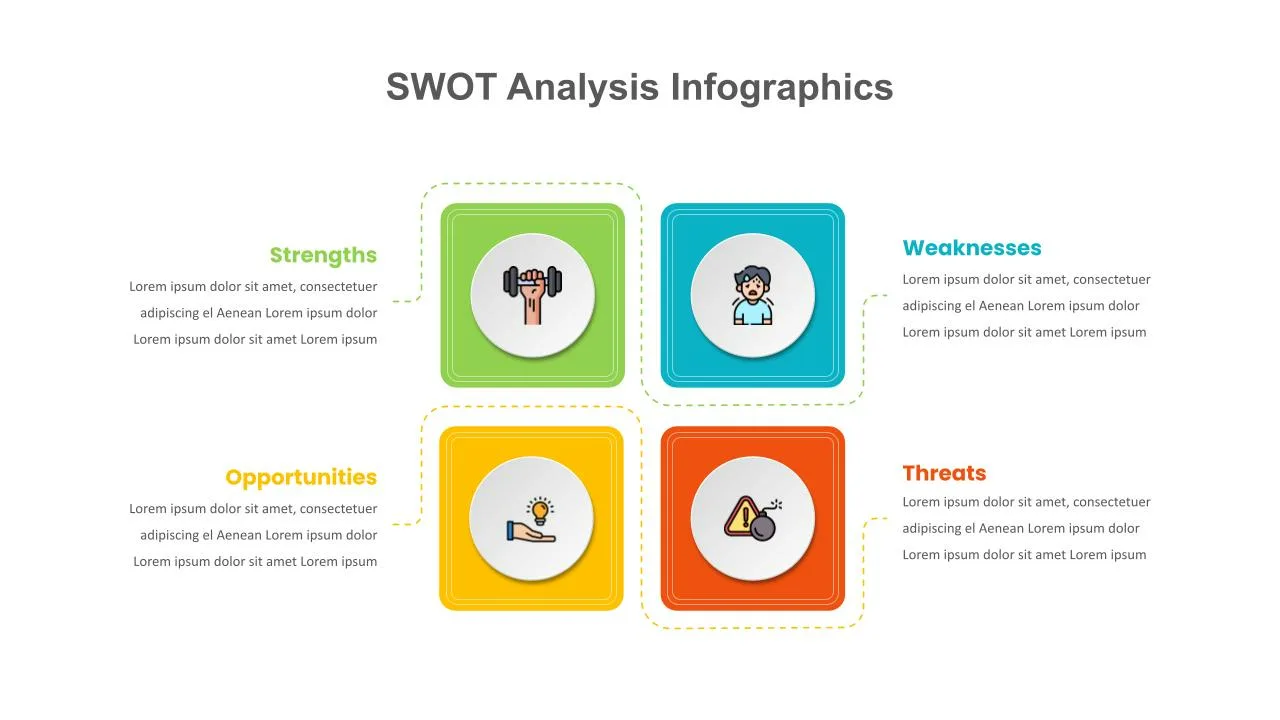 SWOT Analysis Infographics

Strengths
Lorem ipsum dolor sit amet, consectetuer adipiscing el Aenean Lorem ipsum dolor Lorem ipsum dolor sit amet Lorem ipsum

Weaknesses
Lorem ipsum dolor sit amet, consectetuer adipiscing el Aenean Lorem ipsum dolor Lorem ipsum dolor sit amet Lorem ipsum

Opportunities
Lorem ipsum dolor sit amet, consectetuer adipiscing el Aenean Lorem ipsum dolor Lorem ipsum dolor sit amet Lorem ipsum

Threats
Lorem ipsum dolor sit amet, consectetuer adipiscing el Aenean Lorem ipsum dolor Lorem ipsum dolor sit amet Lorem ipsum